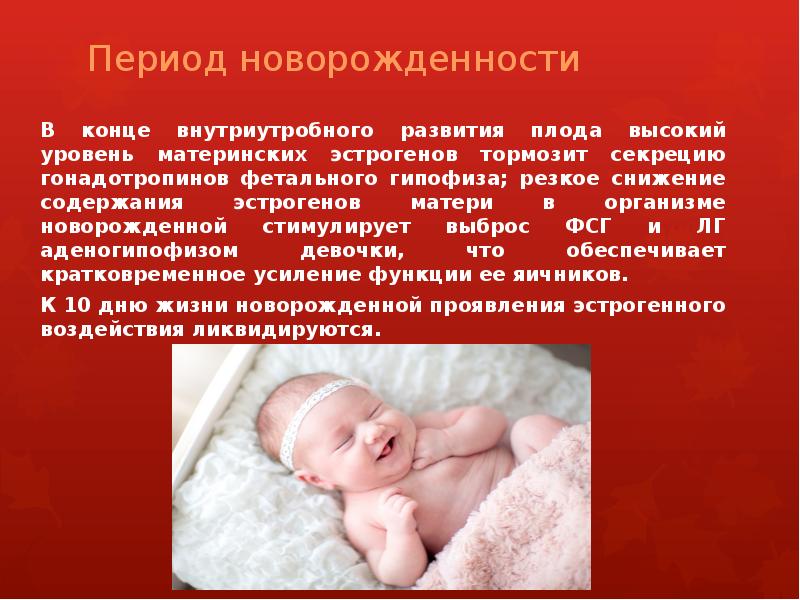 Период новорожденности

В конце внутриутробного развития плода высокий уровень материнских эстрогенов тормозит секрецию гонадотропинов фетального гипофиза; резкое снижение содержания эстрогенов матери в организме новорожденной стимулирует выброс ФСГ и ЛГ аденогипофизом девочки, что обеспечивает кратковременное усиление функции ее яичников.

К 10 дню жизни новорожденной проявления эстрогенного воздействия ликвидируются.